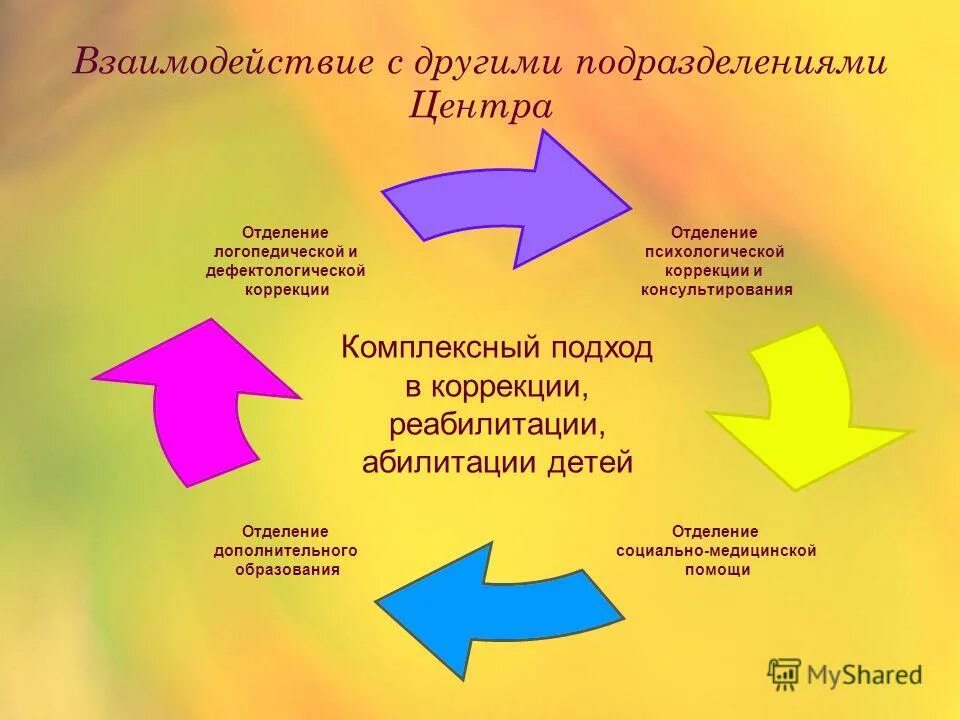 Взаимодействие с другими подразделениями Центра

Отделение логопедической и дефектологической коррекции

Отделение психологической коррекции и консультирования

Комплексный подход в коррекции, реабилитации, абилитации детей

Отделение дополнительного образования

Отделение социально-медицинской помощи

MyShared